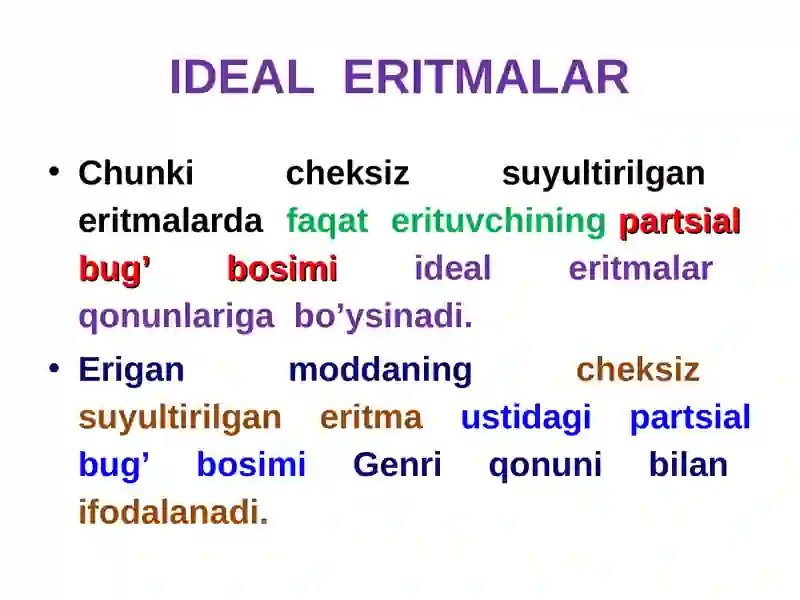 IDEAL ERITMALAR

• Chunki cheksiz suyultirilgan eritmalarda faqat erituvchining partsial bug’ bosimi ideal eritmalar qonunlariga bo’ysinadi.

• Erigan moddaning cheksiz suyultirilgan eritma ustidagi partsial bug’ bosimi Genri qonuni bilan ifodalanadi.